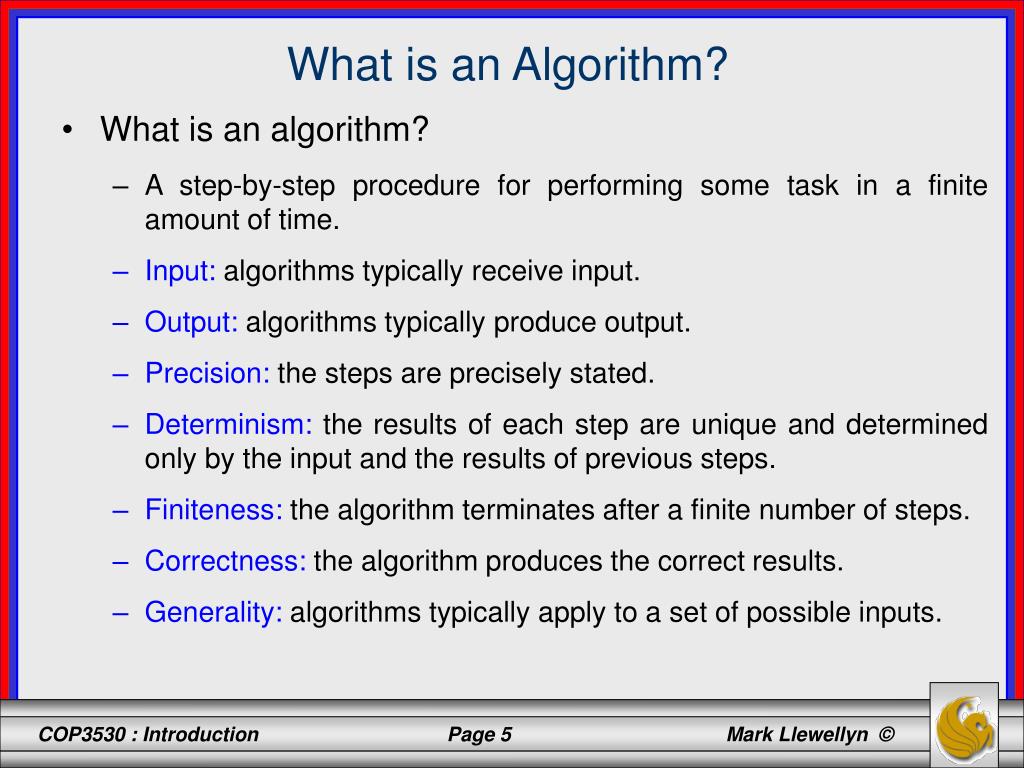 What is an Algorithm?

• What is an algorithm?

– A step-by-step procedure for performing some task in a finite amount of time.

– Input: algorithms typically receive input.

– Output: algorithms typically produce output.

– Precision: the steps are precisely stated.

– Determinism: the results of each step are unique and determined only by the input and the results of previous steps.

– Finiteness: the algorithm terminates after a finite number of steps.

– Correctness: the algorithm produces the correct results.

– Generality: algorithms typically apply to a set of possible inputs.

COP3530 : Introduction

Page 5

Mark Llewellyn ©